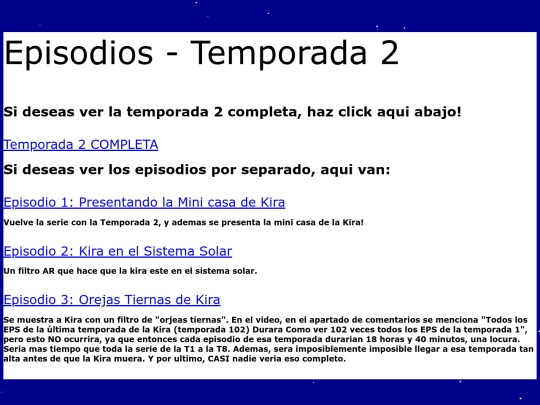 Episodios - Temporada 2

Si deseas ver la temporada 2 completa, haz click aqui abajo!

Temporada 2 COMPLETA

Si deseas ver los episodios por separado, aqui van:

Episodio 1: Presentando la Mini casa de Kira

Vuelve la serie con la Temporada 2, y ademas se presenta la mini casa de la Kira!

Episodio 2: Kira en el Sistema Solar

Un filtro AR que hace que la kira este en el sistema solar.

Episodio 3: Orejas Tiernas de Kira

Se muestra a Kira con un filtro de "orjeas tiernas". En el video, en el apartado de comentarios se menciona "Todos los EPS de la última temporada de la Kira (temporada 102) Durara Como ver 102 veces todos los EPS de la temporada 1", pero esto NO ocurrira, ya que entonces cada episodio de esa temporada durarian 18 horas y 40 minutos, una locura. Seria mas tiempo que toda la serie de la T1 a la T8. Ademas, sera imposiblemente imposible llegar a esa temporada tan alta antes de que la Kira muera. Y por ultimo, CASI nadie veria eso completo.